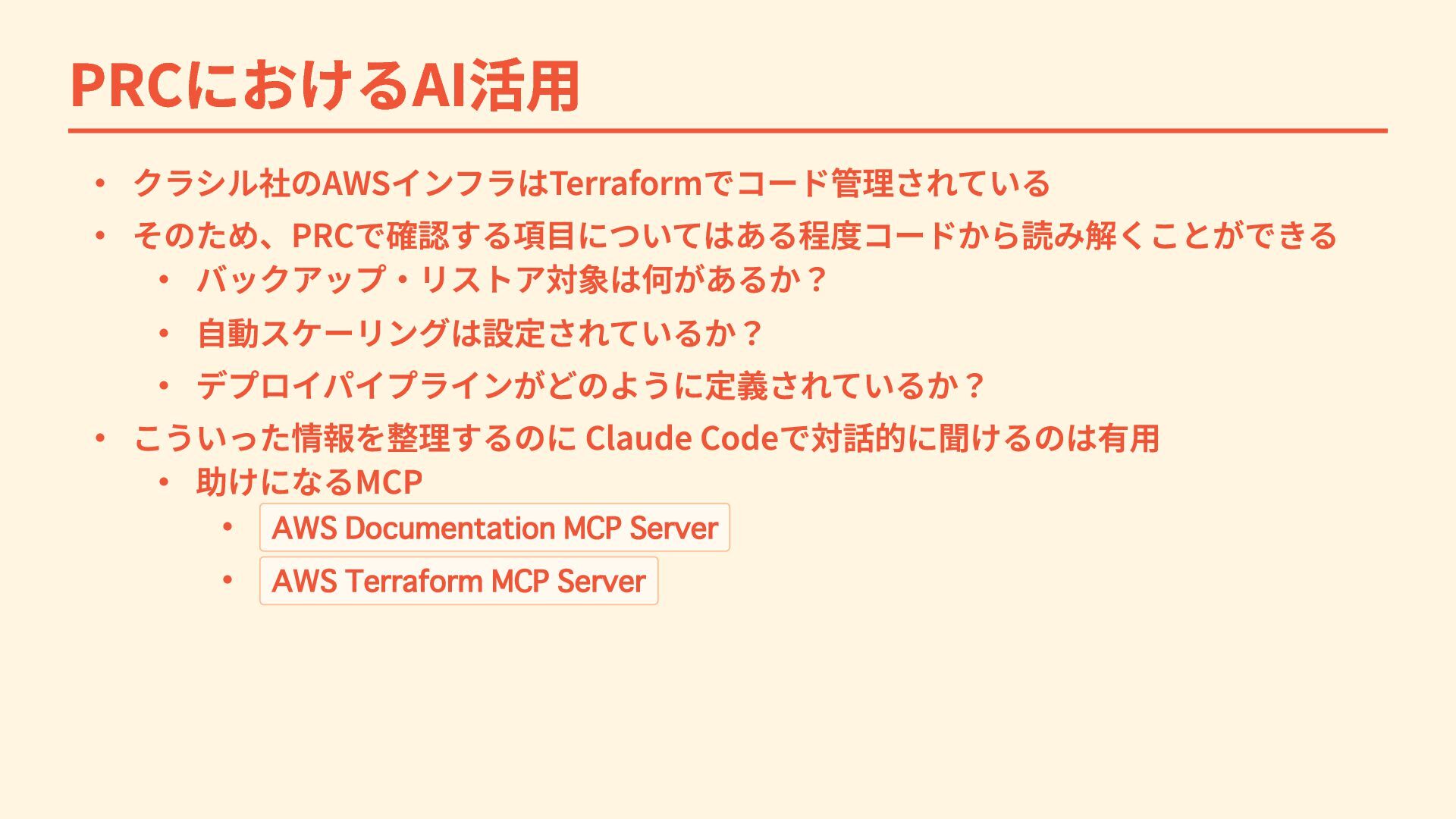 PRCにおけるAI活用

• クラシル社のAWSインフラはTerraformでコード管理されている
• そのため、PRCで確認する項目についてはある程度コードから読み解くことができる
  • バックアップ・リストア対象は何があるか？
  • 自動スケーリングは設定されているか？
  • デプロイパイプラインがどのように定義されているか？
• こういった情報を整理するのに Claude Codeで対話的に聞けるのは有用
  • 助けになるMCP
    • AWS Documentation MCP Server
    • AWS Terraform MCP Server